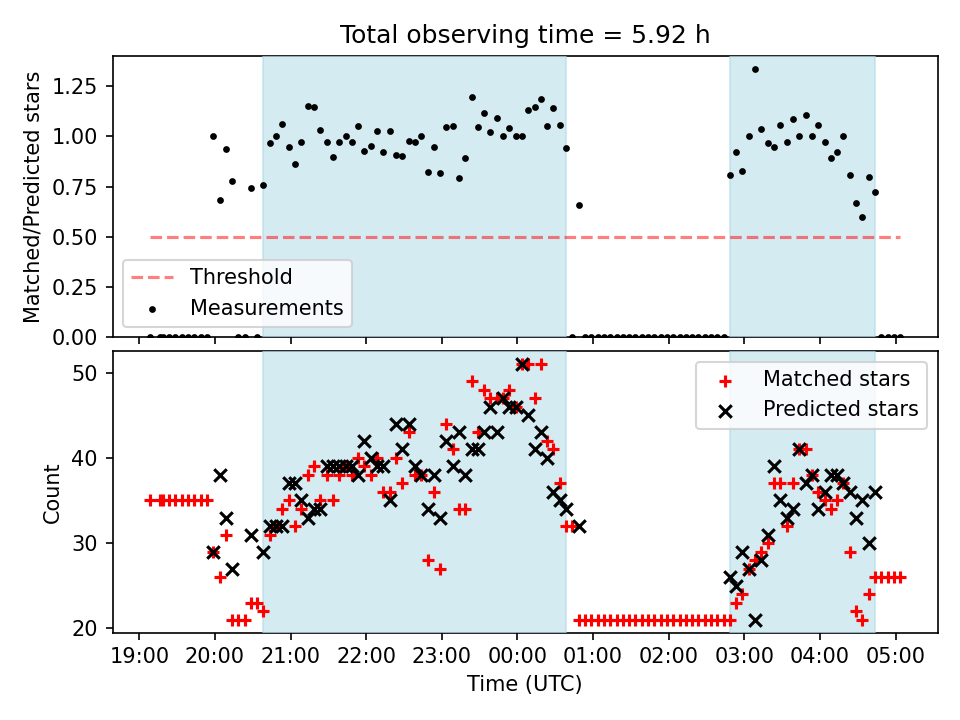 Total observing time = 5.92 h

Matched/Predicted stars

1.25
1.00
0.75
0.50
0.25
0.00

Threshold
Measurements

Count

50
40
30
20

Matched stars
Predicted stars

19:00 20:00 21:00 22:00 23:00 00:00 01:00 02:00 03:00 04:00 05:00

Time (UTC)